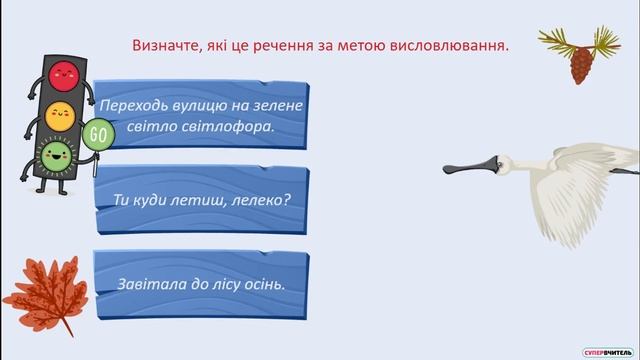 Визначте, які це речення за метою висловлювання.

GO

Переходь вулицю на зелене світло світлофора.

Ти куди летиш, лелеко?

Завітала до лісу осінь.

СУПЕРВЧИТЕЛЬ